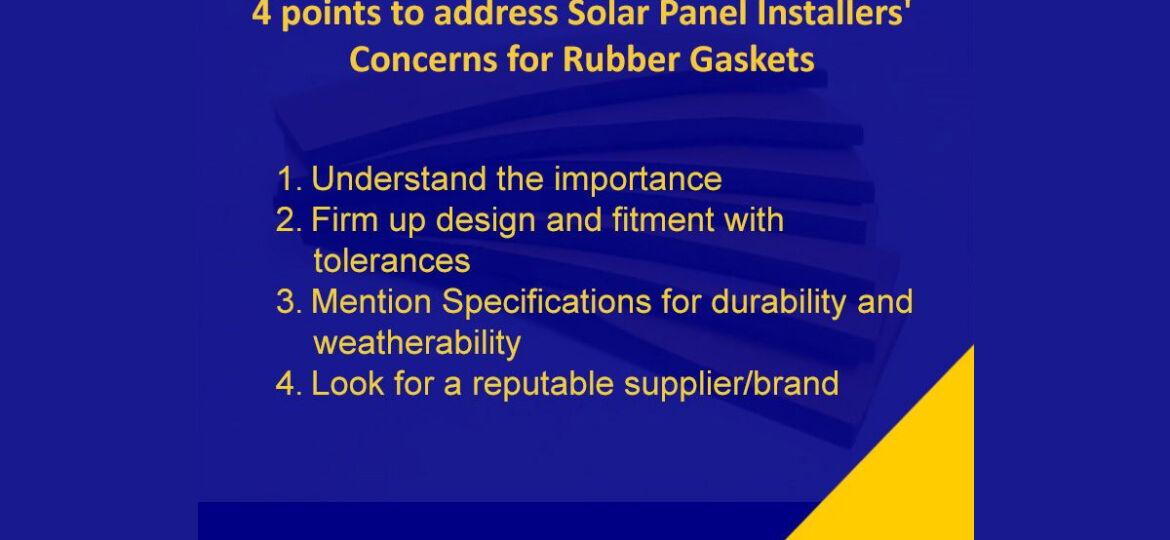 4 points to address Solar Panel Installers' Concerns for Rubber Gaskets

1. Understand the importance
2. Firm up design and fitment with tolerances
3. Mention Specifications for durability and weatherability
4. Look for a reputable supplier/brand